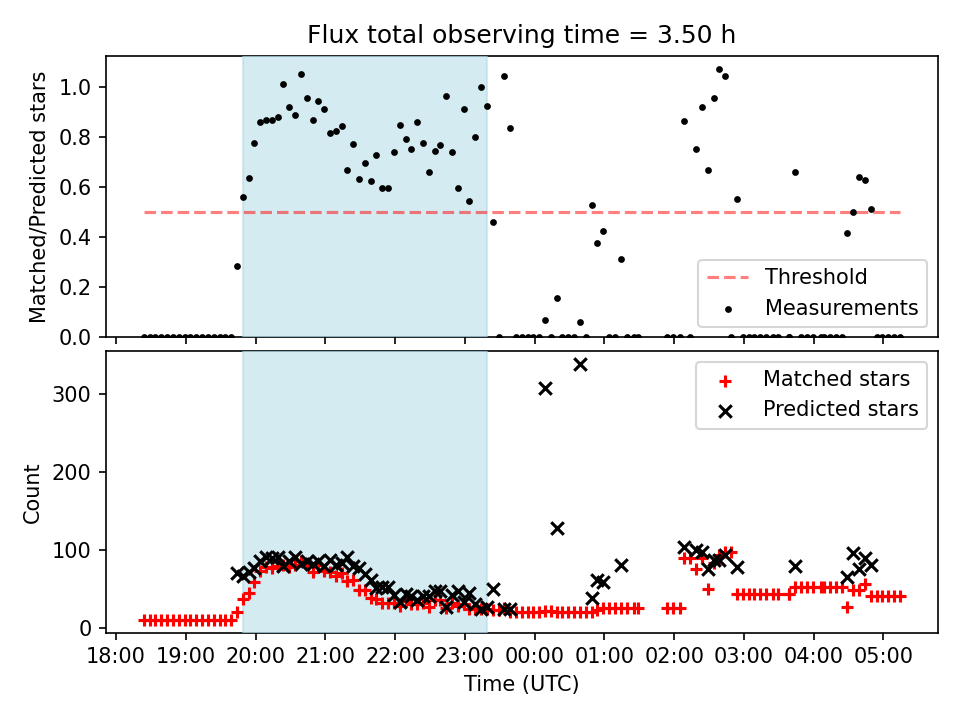 Flux total observing time = 3.50 h

Matched/Predicted stars

1.0
0.8
0.6
0.4
0.2
0.0

Threshold
Measurements

Count

300
200
100
0

Matched stars
Predicted stars

18:00 19:00 20:00 21:00 22:00 23:00 00:00 01:00 02:00 03:00 04:00 05:00

Time (UTC)